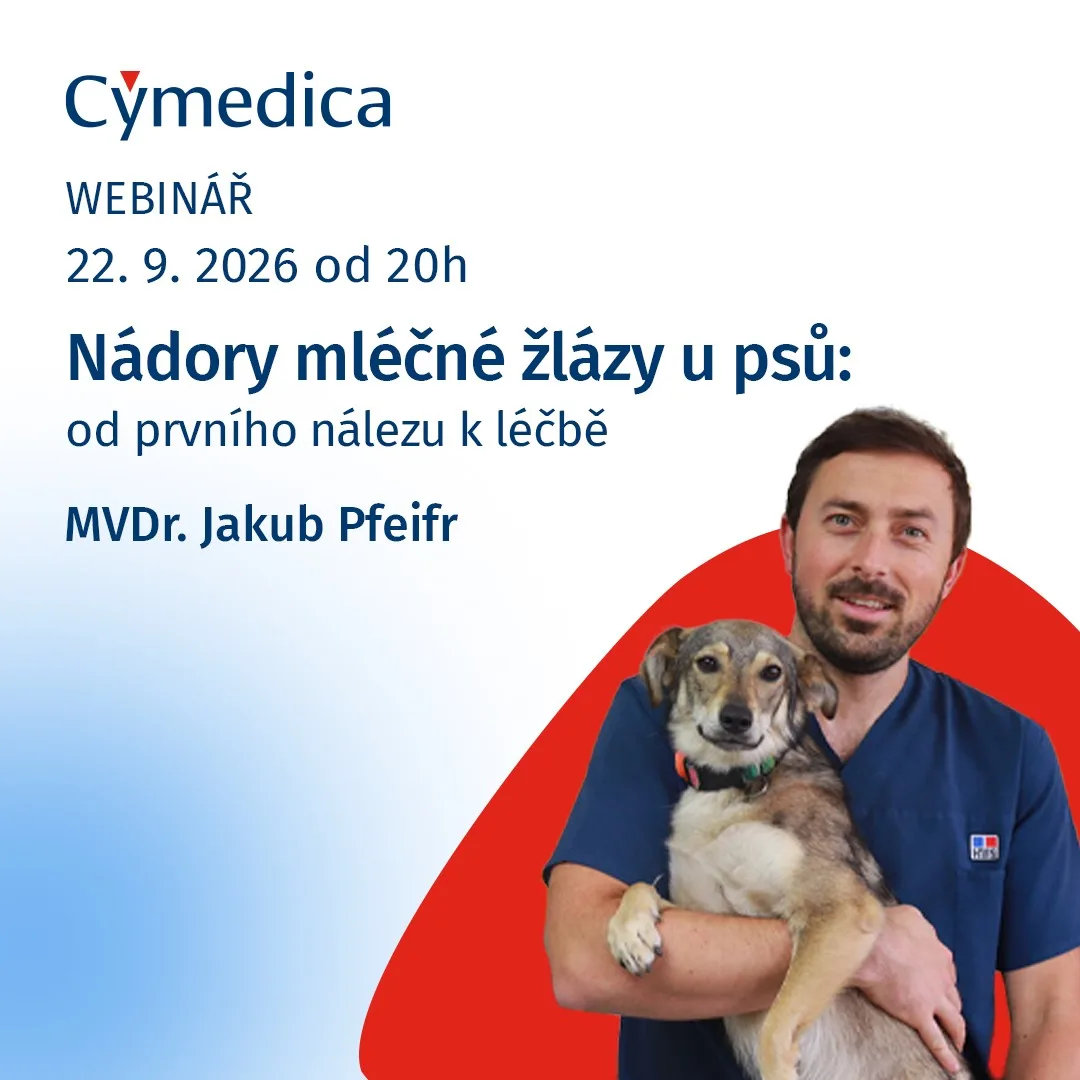 Cymedica

WEBINÁŘ
22. 9. 2026 od 20h

Nádory mléčné žlázy u psů:
od prvního nálezu k léčbě

MVDr. Jakub Pfeifr